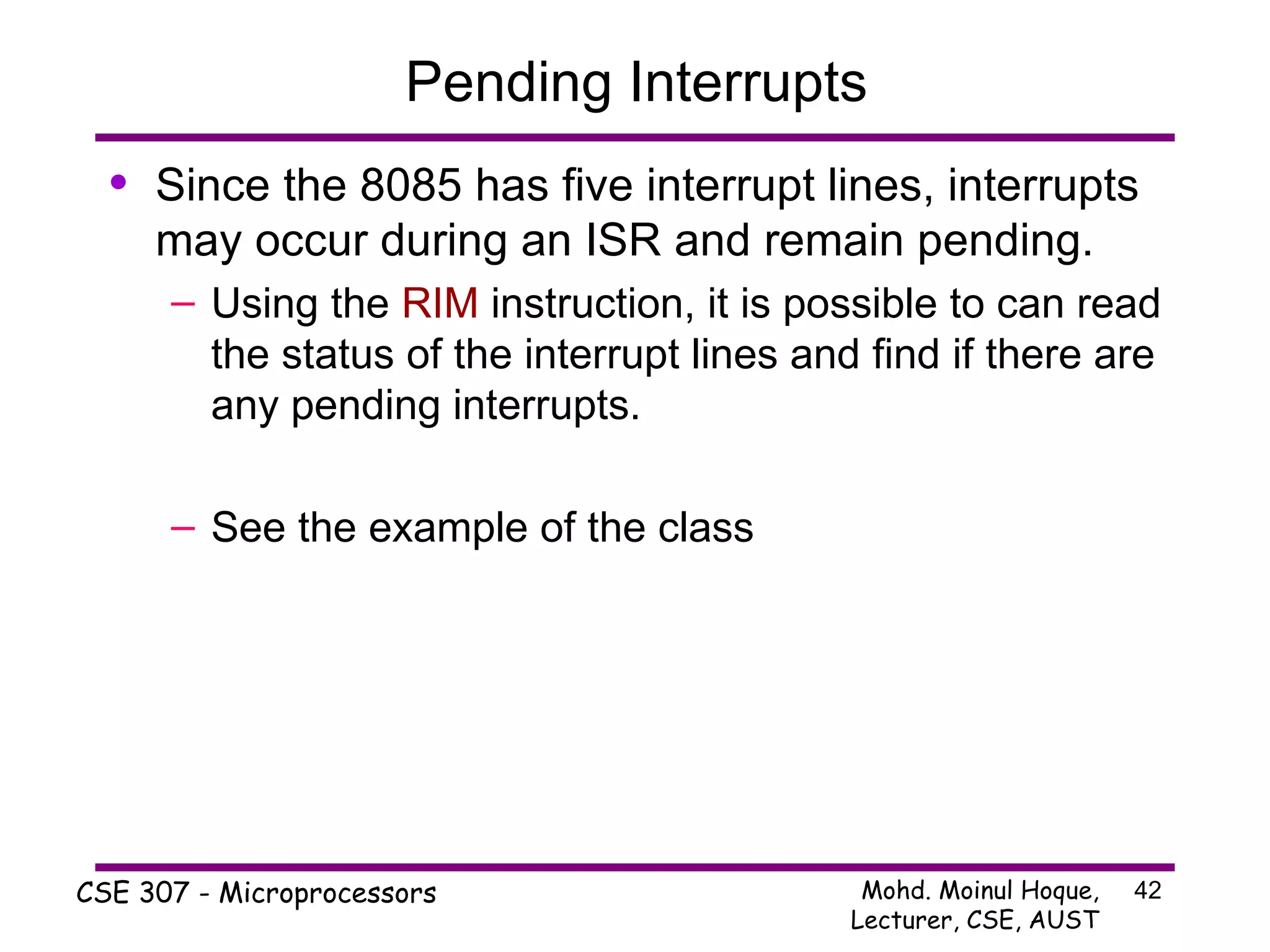 Pending Interrupts

• Since the 8085 has five interrupt lines, interrupts may occur during an ISR and remain pending.

– Using the RIM instruction, it is possible to can read the status of the interrupt lines and find if there are any pending interrupts.

– See the example of the class

CSE 307 - Microprocessors

Mohd. Moinul Hoque, Lecturer, CSE, AUST

42